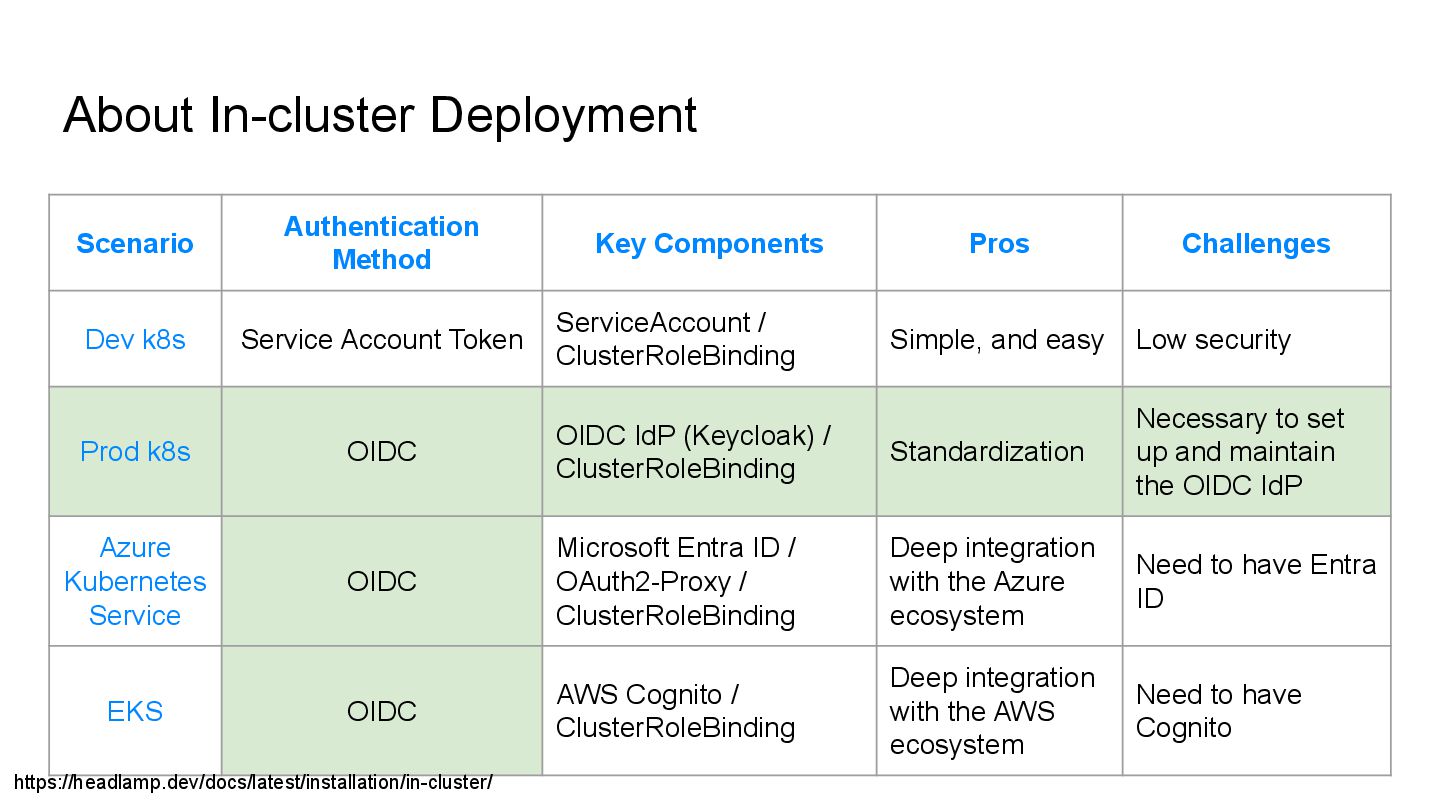 About In-cluster Deployment

| Scenario | Authentication Method | Key Components | Pros | Challenges |
|---|---|---|---|---|
| Dev k8s | Service Account Token | ServiceAccount / ClusterRoleBinding | Simple, and easy | Low security |
| Prod k8s | OIDC | OIDC IdP (Keycloak) / ClusterRoleBinding | Standardization | Necessary to set up and maintain the OIDC IdP |
| Azure Kubernetes Service | OIDC | Microsoft Entra ID / OAuth2-Proxy / ClusterRoleBinding | Deep integration with the Azure ecosystem | Need to have Entra ID |
| EKS | OIDC | AWS Cognito / ClusterRoleBinding | Deep integration with the AWS ecosystem | Need to have Cognito |

https://headlamp.dev/docs/latest/installation/in-cluster/